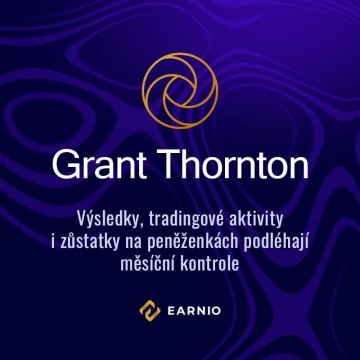 Grant Thornton

Výsledky, tradingové aktivity i zůstatky na peněženkách podléhají měsíční kontrole

EARNIO